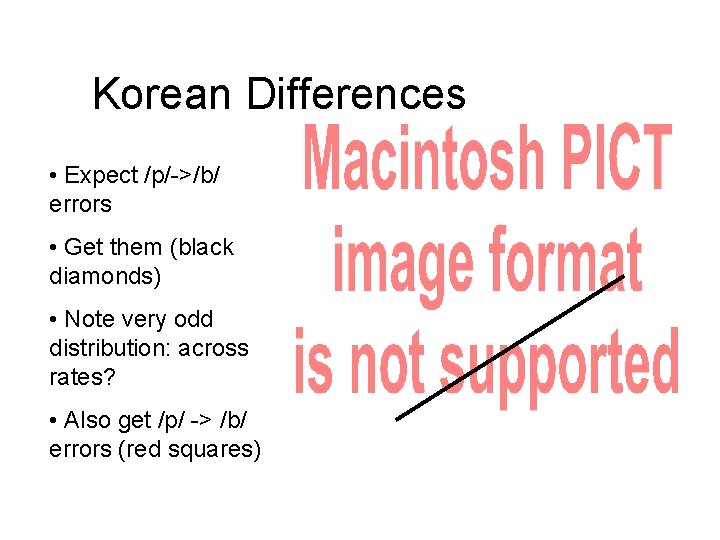 Korean Differences

• Expect /p/->/b/ errors

• Get them (black diamonds)

• Note very odd distribution: across rates?

• Also get /p/ -> /b/ errors (red squares)

Macintosh PICT image format is not supported